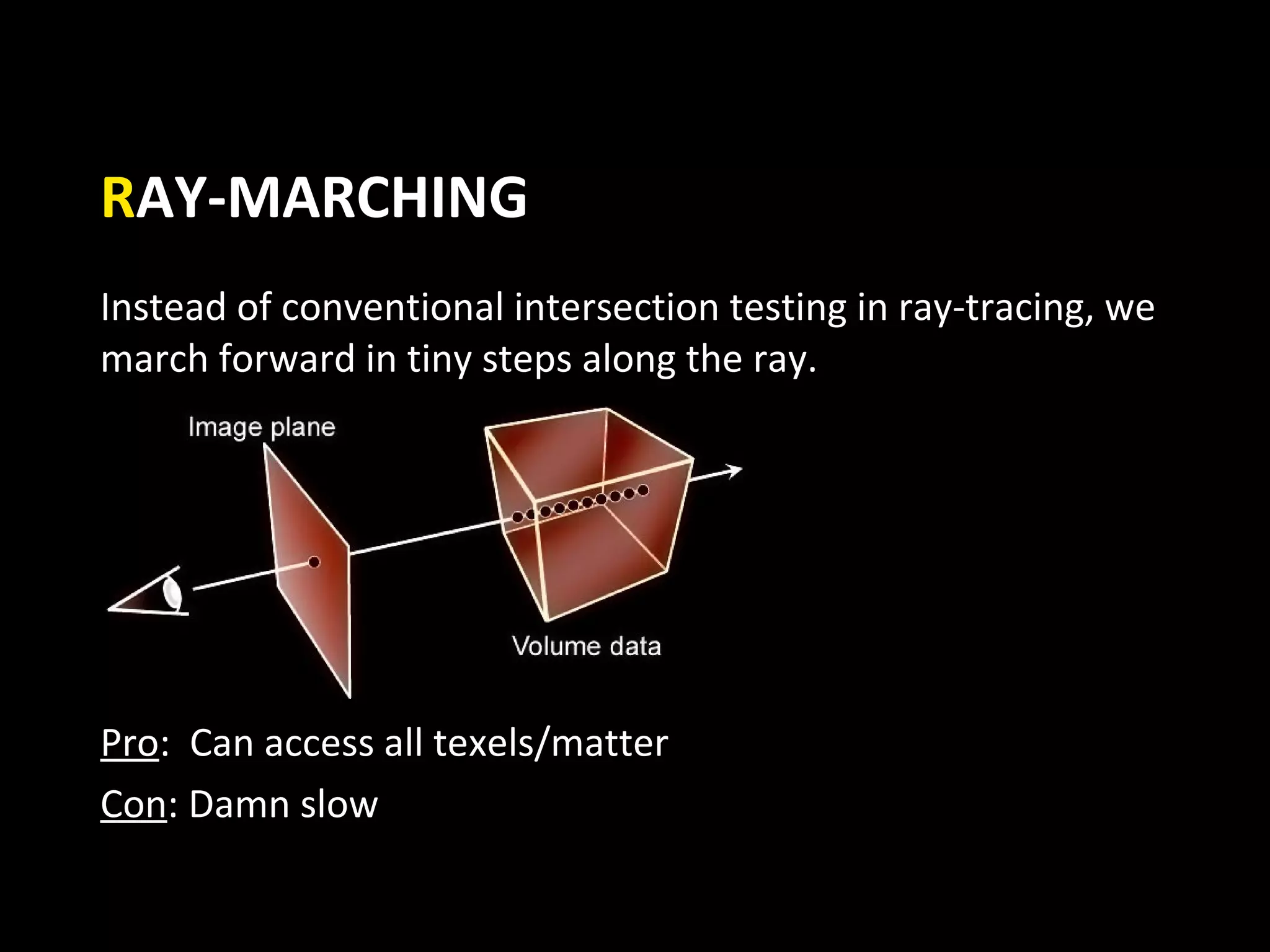 RAY-MARCHING

Instead of conventional intersection testing in ray-tracing, we march forward in tiny steps along the ray.

Image plane

Volume data

Pro: Can access all texels/matter

Con: Damn slow